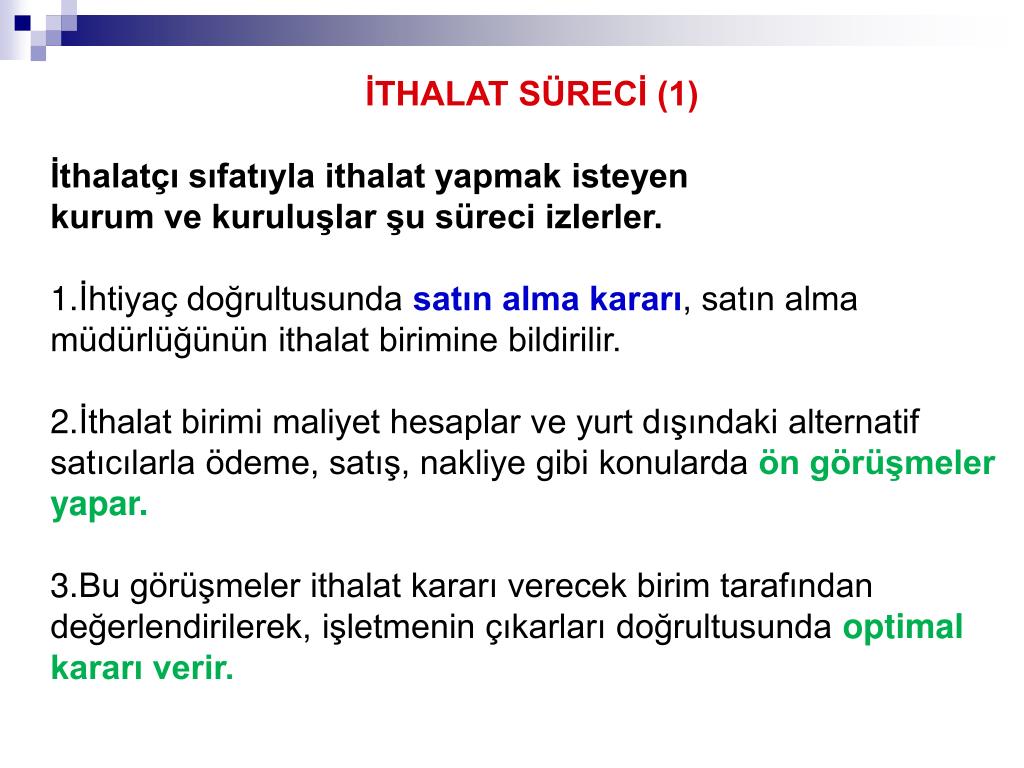 İTHALAT SÜRECİ (1)

İthalatçı sıfatıyla ithalat yapmak isteyen kurum ve kuruluşlar şu süreci izlerler.

1.İhtiyaç doğrultusunda satın alma kararı, satın alma müdürlüğünün ithalat birimine bildirilir.

2.İthalat birimi maliyet hesaplar ve yurt dışındaki alternatif satıcılarla ödeme, satış, nakliye gibi konularda ön görüşmeler yapar.

3.Bu görüşmeler ithalat kararı verecek birim tarafından değerlendirilerek, işletmenin çıkarları doğrultusunda optimal kararı verir.